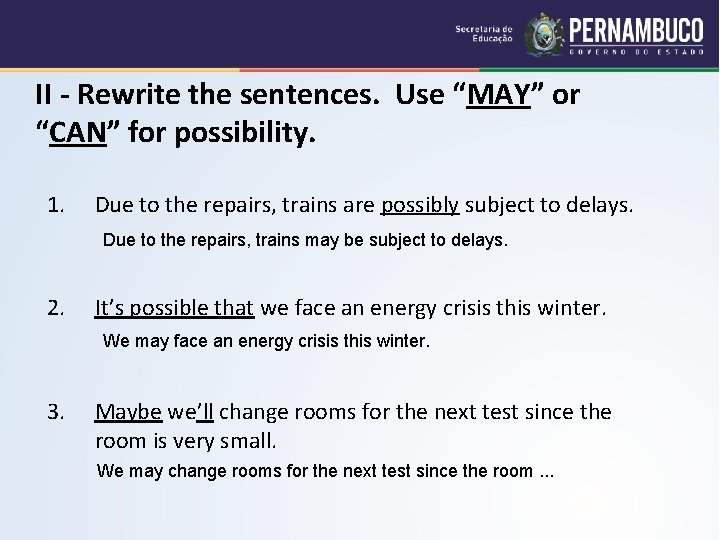 Secretaria de Educação
PERNAMBUCO
GOVERNO DO ESTADO

II - Rewrite the sentences. Use “MAY” or “CAN” for possibility.

1. Due to the repairs, trains are possibly subject to delays.
Due to the repairs, trains may be subject to delays.

2. It’s possible that we face an energy crisis this winter.
We may face an energy crisis this winter.

3. Maybe we’ll change rooms for the next test since the room is very small.
We may change rooms for the next test since the room ...